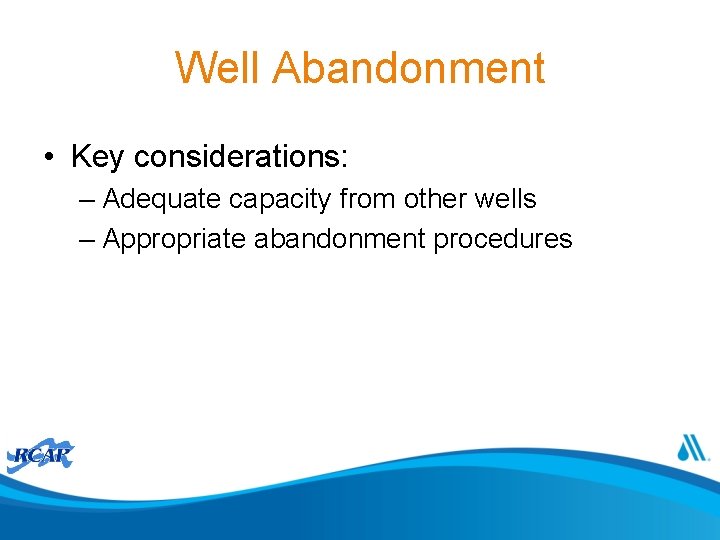 Well Abandonment

• Key considerations:
– Adequate capacity from other wells
– Appropriate abandonment procedures

RCAP